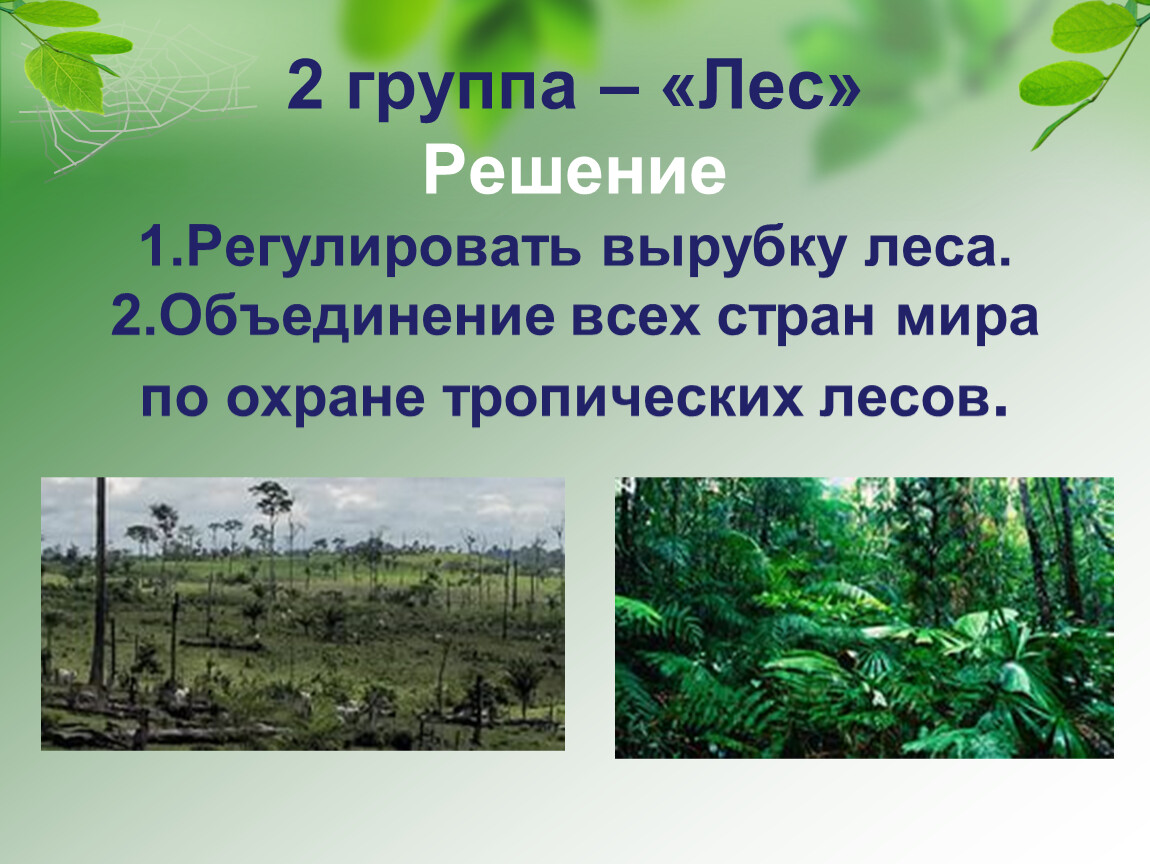 2 группа – «Лес»
Решение
1.Регулировать вырубку леса.
2.Объединение всех стран мира по охране тропических лесов.